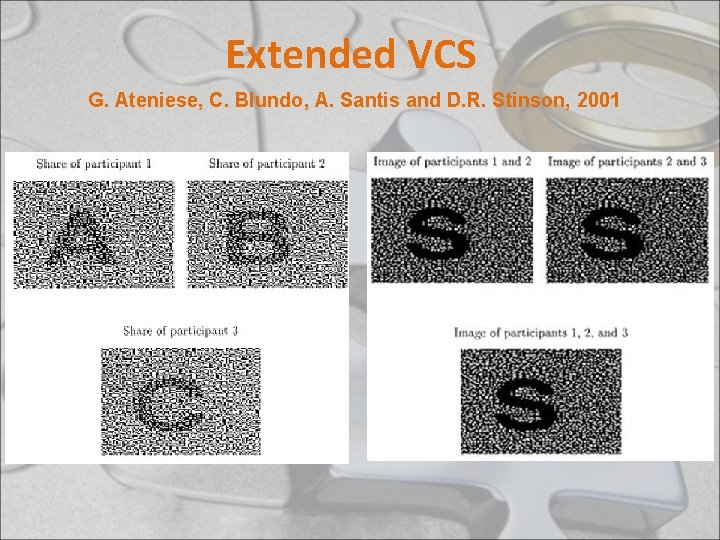 Extended VCS

G. Ateniese, C. Blundo, A. Santis and D.R. Stinson, 2001

Share of participant 1

A

Share of participant 2

B

Share of participant 3

C

Image of participants 1 and 2

S

Image of participants 2 and 3

S

Image of participants 1, 2, and 3

S